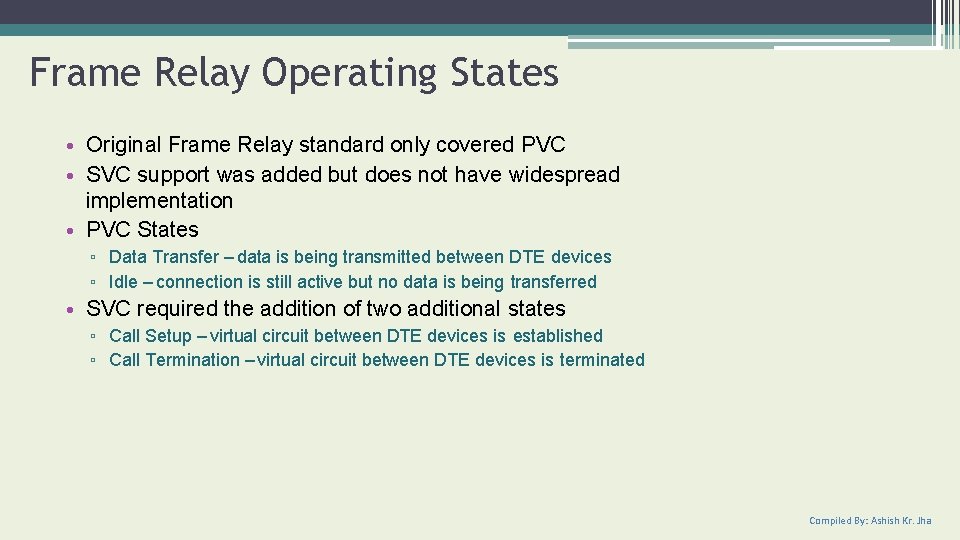 Frame Relay Operating States

• Original Frame Relay standard only covered PVC
• SVC support was added but does not have widespread implementation
• PVC States
 ▫ Data Transfer – data is being transmitted between DTE devices
 ▫ Idle – connection is still active but no data is being transferred
• SVC required the addition of two additional states
 ▫ Call Setup – virtual circuit between DTE devices is established
 ▫ Call Termination – virtual circuit between DTE devices is terminated

Compiled By: Ashish Kr. Jha